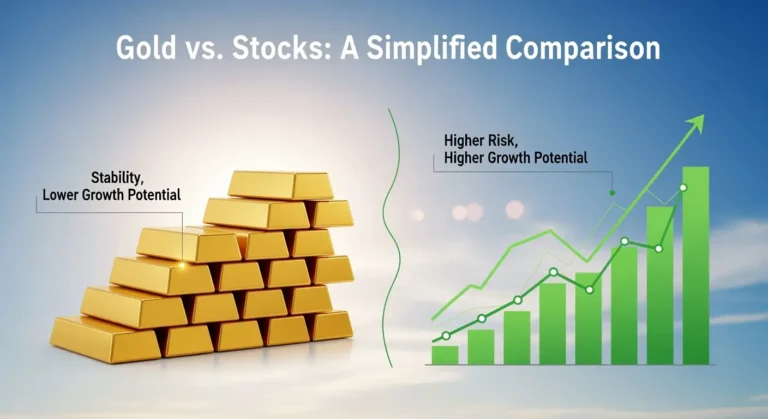 Gold vs. Stocks: A Simplified Comparison

Stability,
Lower Growth Potential

Higher Risk,
Higher Growth Potential